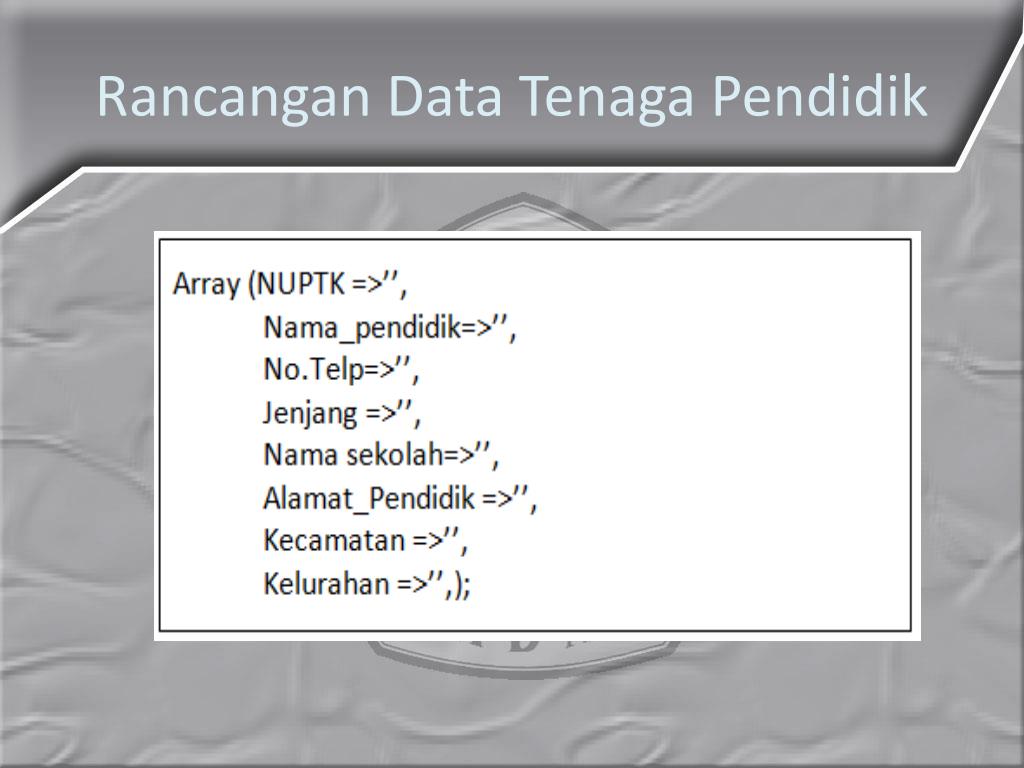 Rancangan Data Tenaga Pendidik

Array (NUPTK =>’’,
Nama_pendidik=>’’,
No.Telp=>’’,
Jenjang =>’’,
Nama sekolah=>’’,
Alamat_Pendidik =>’’,
Kecamatan =>’’,
Kelurahan =>’’,);